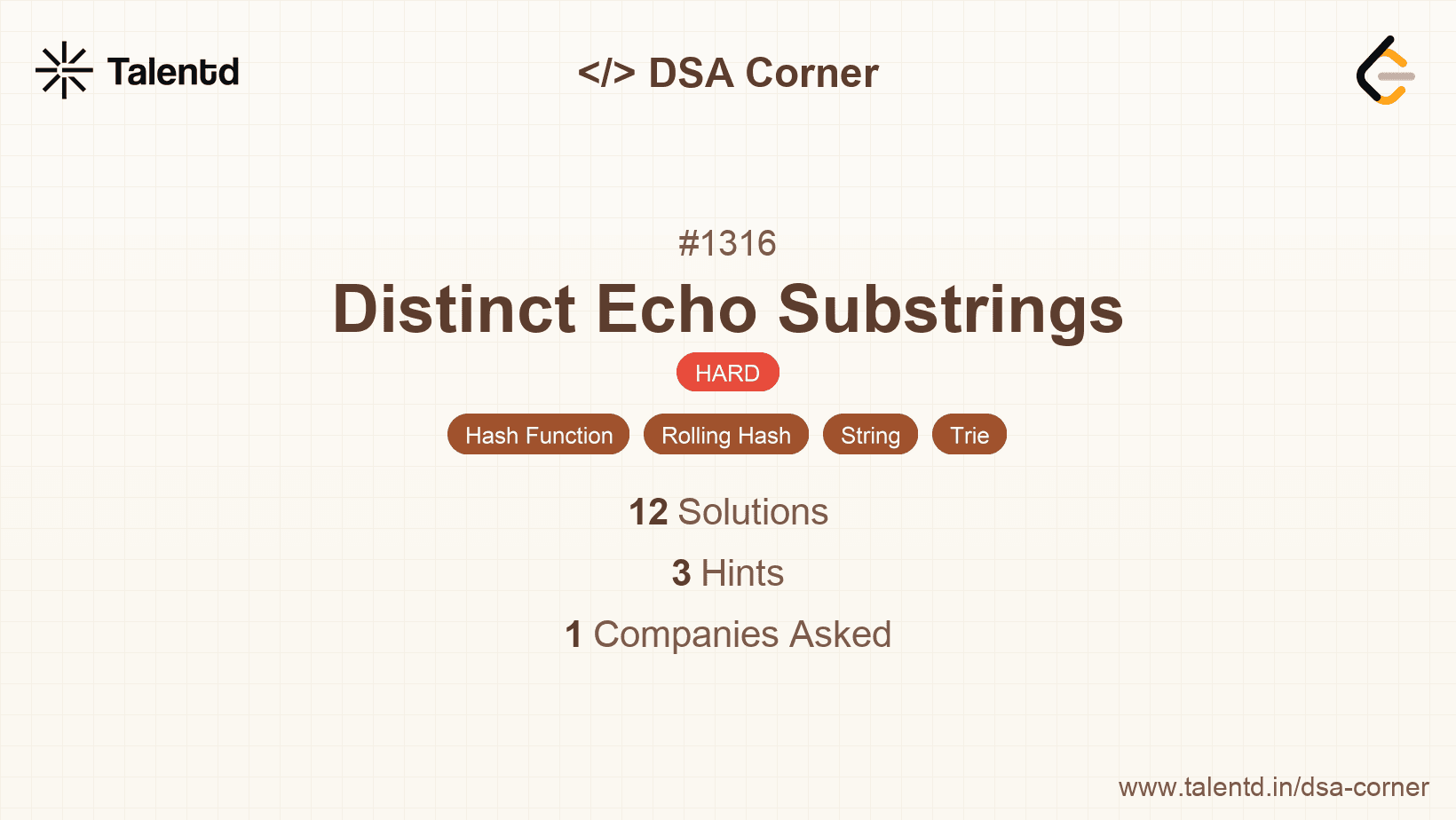 Talentd

</> DSA Corner

#1316

Distinct Echo Substrings

HARD

Hash Function Rolling Hash String Trie

12 Solutions

3 Hints

1 Companies Asked

www.talentd.in/dsa-corner